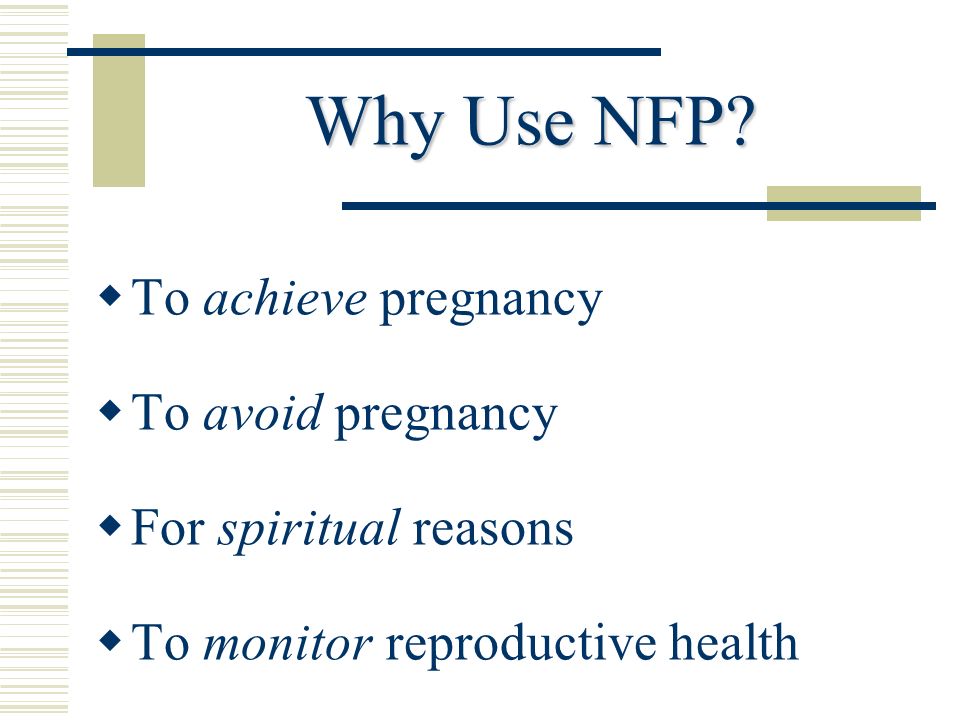 Why Use NFP?

◆ To achieve pregnancy

◆ To avoid pregnancy

◆ For spiritual reasons

◆ To monitor reproductive health